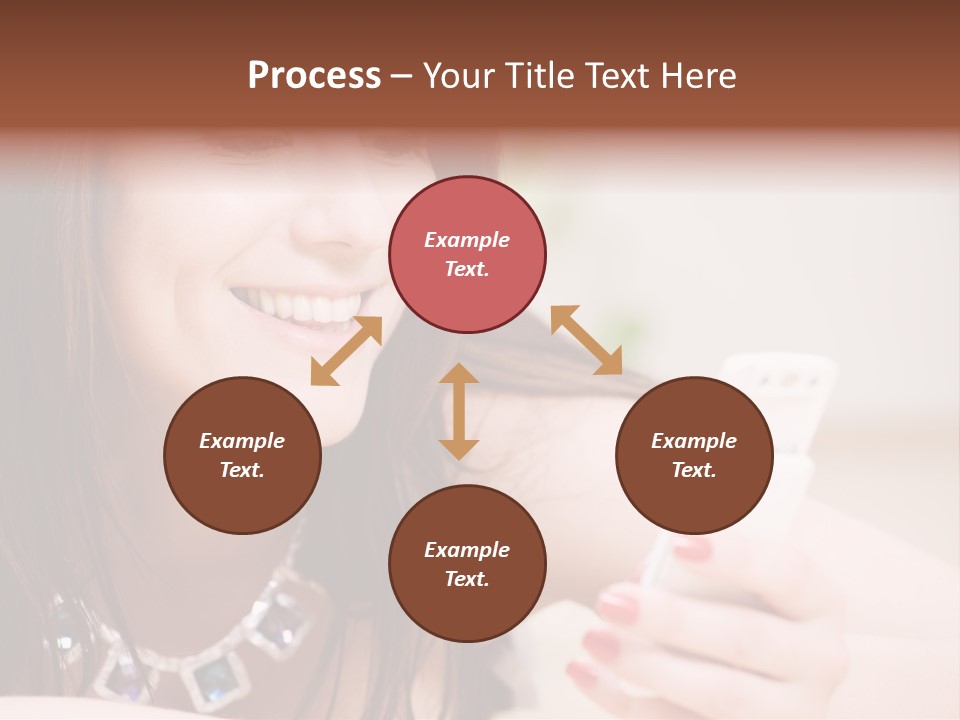 Process – Your Title Text Here

Example Text.

Example Text.

Example Text.

Example Text.